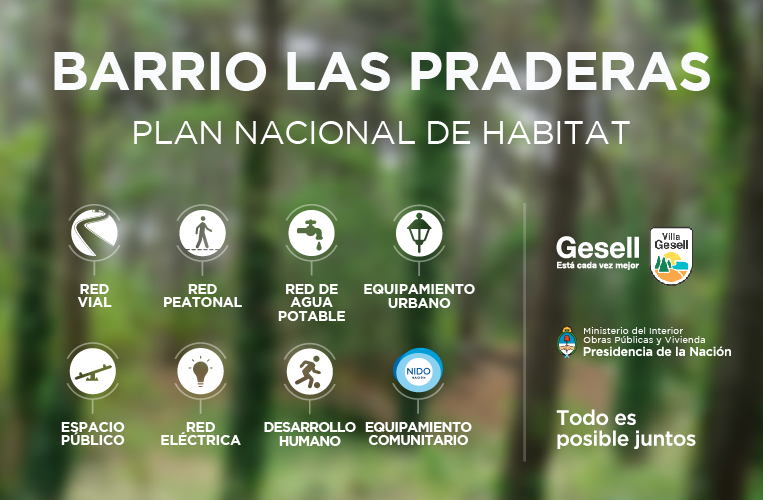 BARRIO LAS PRADERAS
PLAN NACIONAL DE HABITAT

RED VIAL

RED PEATONAL

RED DE AGUA POTABLE

EQUIPAMIENTO URBANO

ESPACIO PÚBLICO

RED ELÉCTRICA

DESARROLLO HUMANO

NIDO

EQUIPAMIENTO COMUNITARIO

Gesell
Está cada vez mejor

Villa Gesell

Ministerio del Interior
Obras Públicas y Vivienda
Presidencia de la Nación

Todo es posible juntos